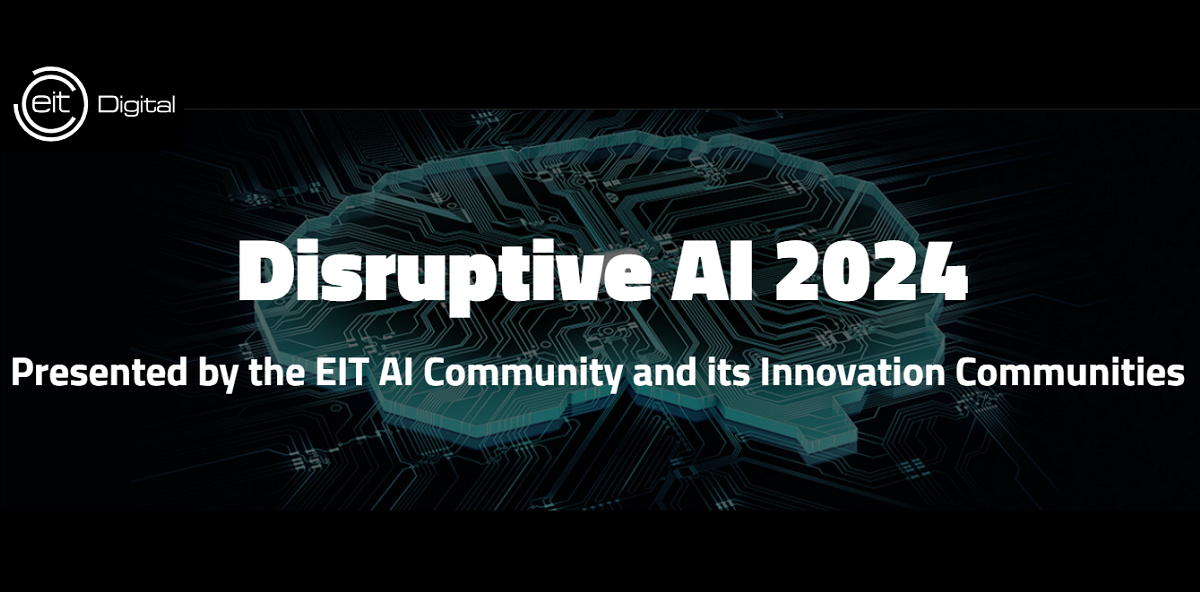 eit Digital

Disruptive AI 2024

Presented by the EIT AI Community and its Innovation Communities